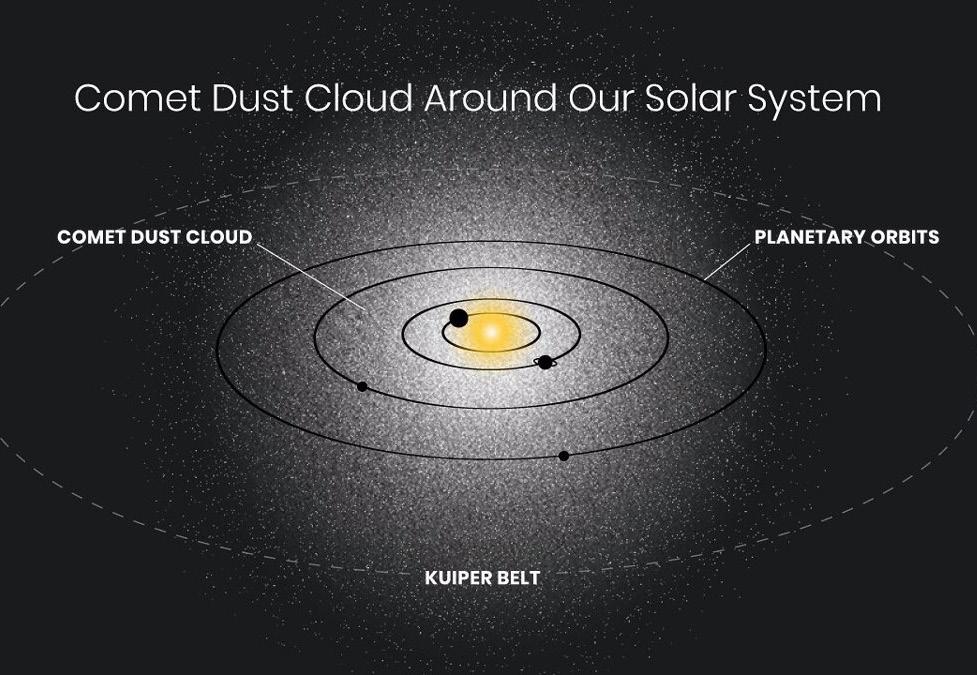 Comet Dust Cloud Around Our Solar System

COMET DUST CLOUD

PLANETARY ORBITS

KUIPER BELT